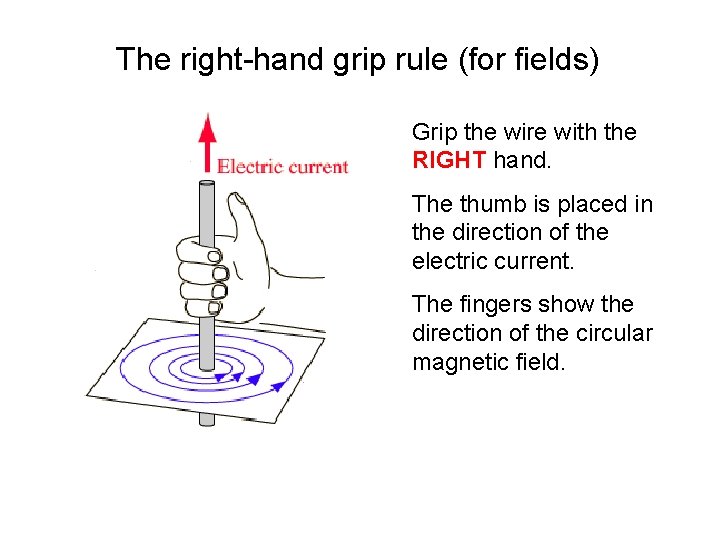 The right-hand grip rule (for fields)

Electric current

Grip the wire with the RIGHT hand.

The thumb is placed in the direction of the electric current.

The fingers show the direction of the circular magnetic field.